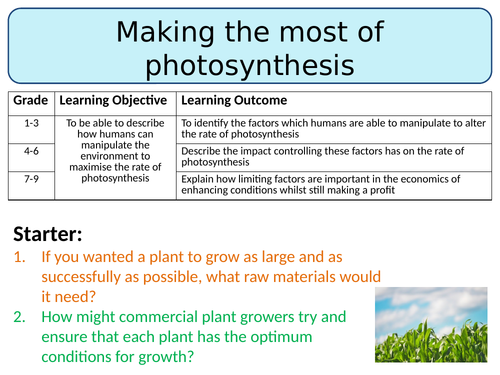 Making the most of photosynthesis

| Grade | Learning Objective | Learning Outcome |
|---|---|---|
| 1-3 | To be able to describe how humans can manipulate the environment to maximise the rate of photosynthesis | To identify the factors which humans are able to manipulate to alter the rate of photosynthesis |
| 4-6 | | Describe the impact controlling these factors has on the rate of photosynthesis |
| 7-9 | | Explain how limiting factors are important in the economics of enhancing conditions whilst still making a profit |

Starter:
1. If you wanted a plant to grow as large and as successfully as possible, what raw materials would it need?
2. How might commercial plant growers try and ensure that each plant has the optimum conditions for growth?